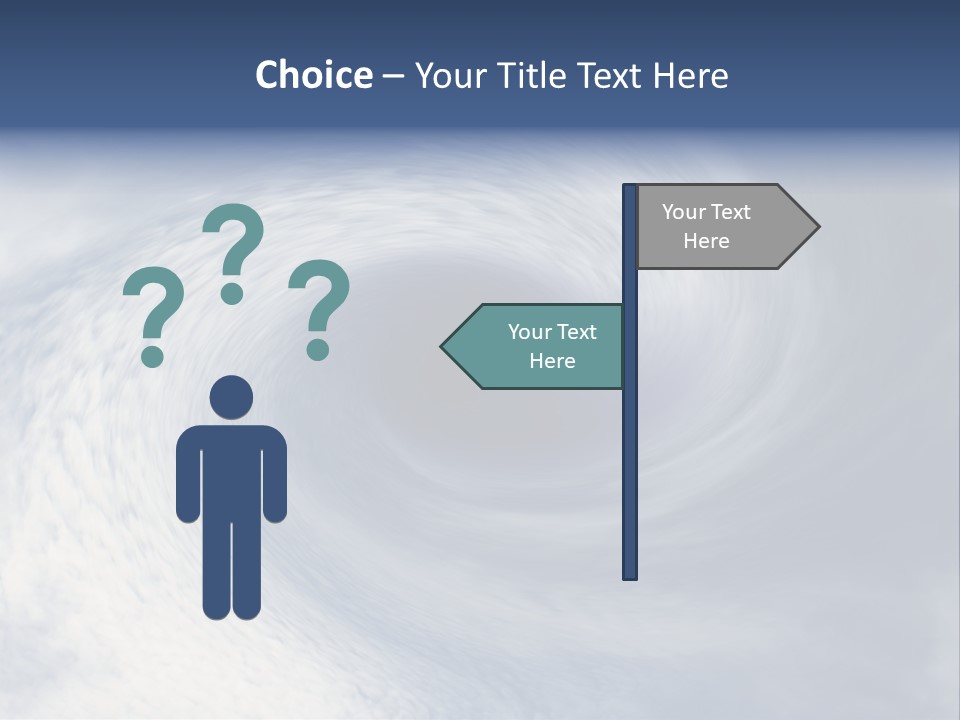 Choice – Your Title Text Here

? ? ?

Your Text Here

Your Text Here